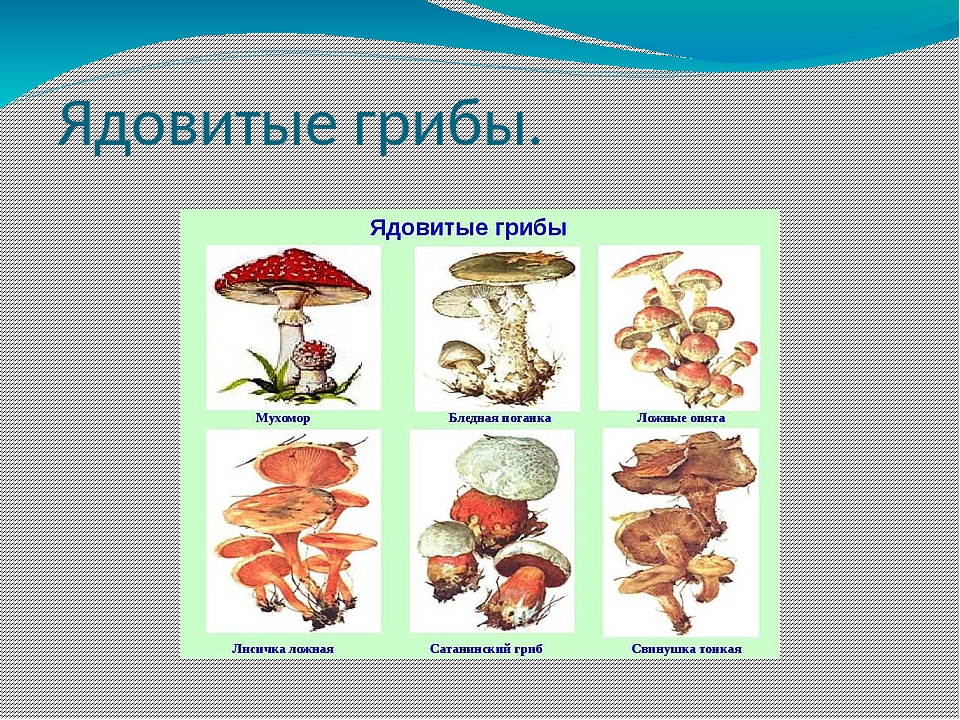 Ядовитые грибы.

Ядовитые грибы

Мухомор

Бледная поганка

Ложные опята

Лисичка ложная

Сатанинский гриб

Свинушка тонкая